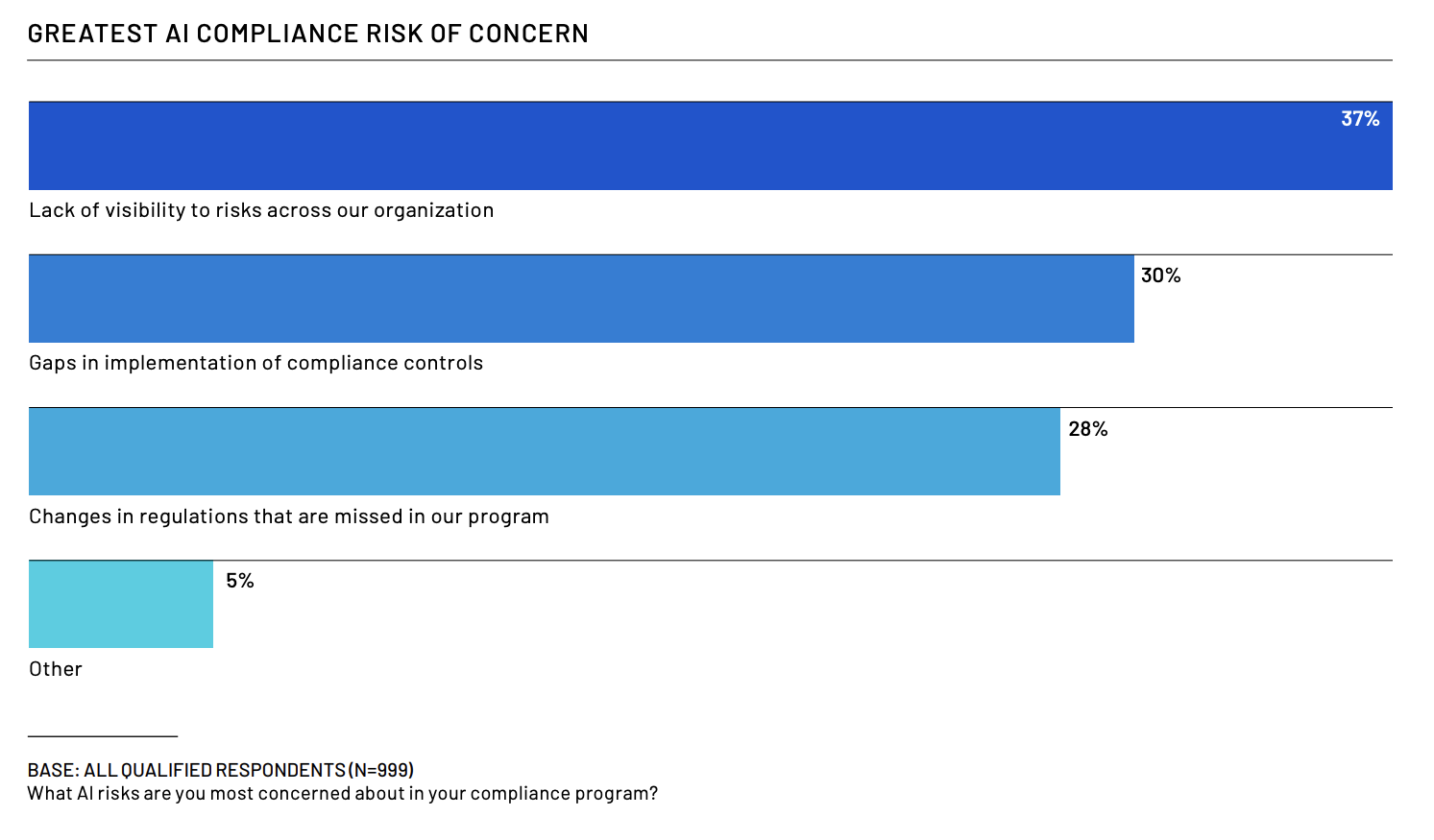 GREATEST AI COMPLIANCE RISK OF CONCERN

37%

Lack of visibility to risks across our organization

30%

Gaps in implementation of compliance controls

28%

Changes in regulations that are missed in our program

5%

Other

BASE: ALL QUALIFIED RESPONDENTS (N=999)
What AI risks are you most concerned about in your compliance program?